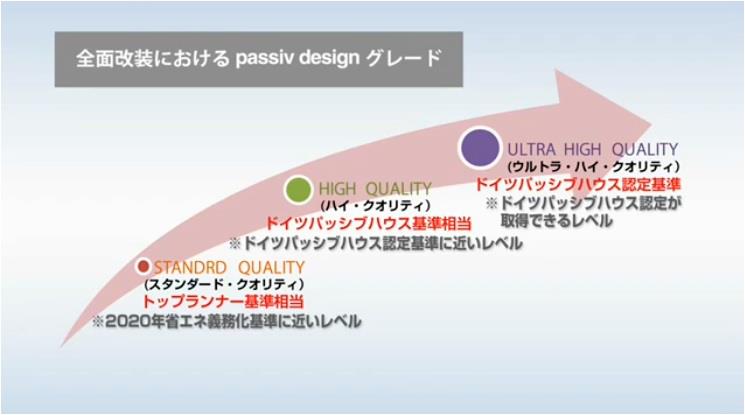 全面改装における passiv design グレード

ULTRA HIGH QUALITY
（ウルトラ・ハイ・クオリティ）
ドイツパッシブハウス認定基準
※ドイツパッシブハウス認定が取得できるレベル

HIGH QUALITY
（ハイ・クオリティ）
ドイツパッシブハウス基準相当
※ドイツパッシブハウス認定基準に近いレベル

STANDRD QUALITY
（スタンダード・クオリティ）
トップランナー基準相当
※2020年省エネ義務化基準に近いレベル